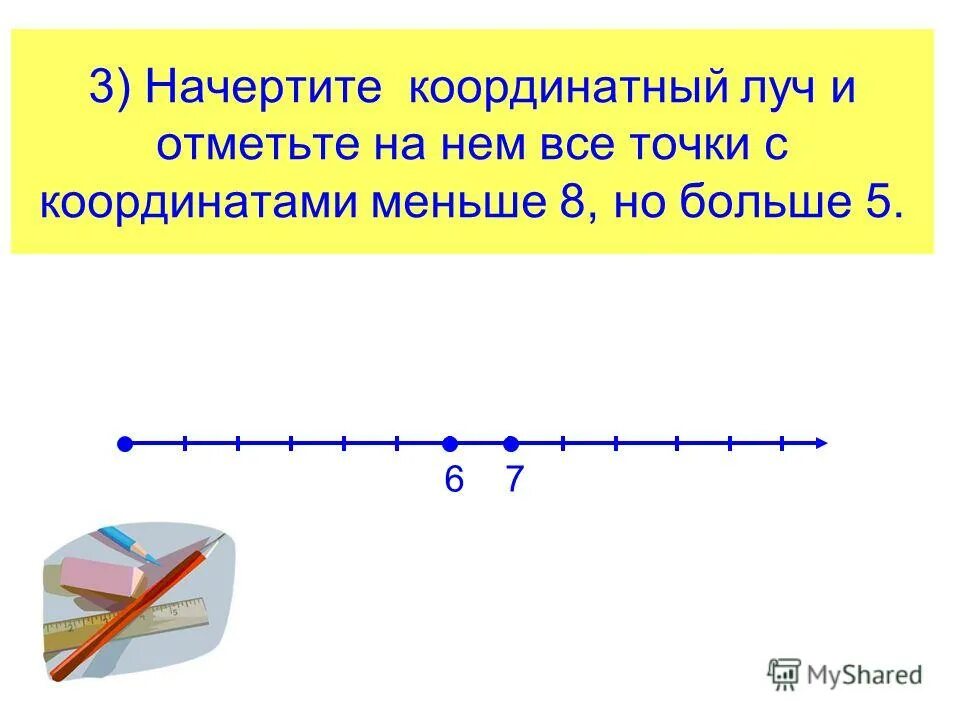 3) Начертите координатный луч и отметьте на нем все точки с координатами меньше 8, но больше 5.

6 7

MyShared